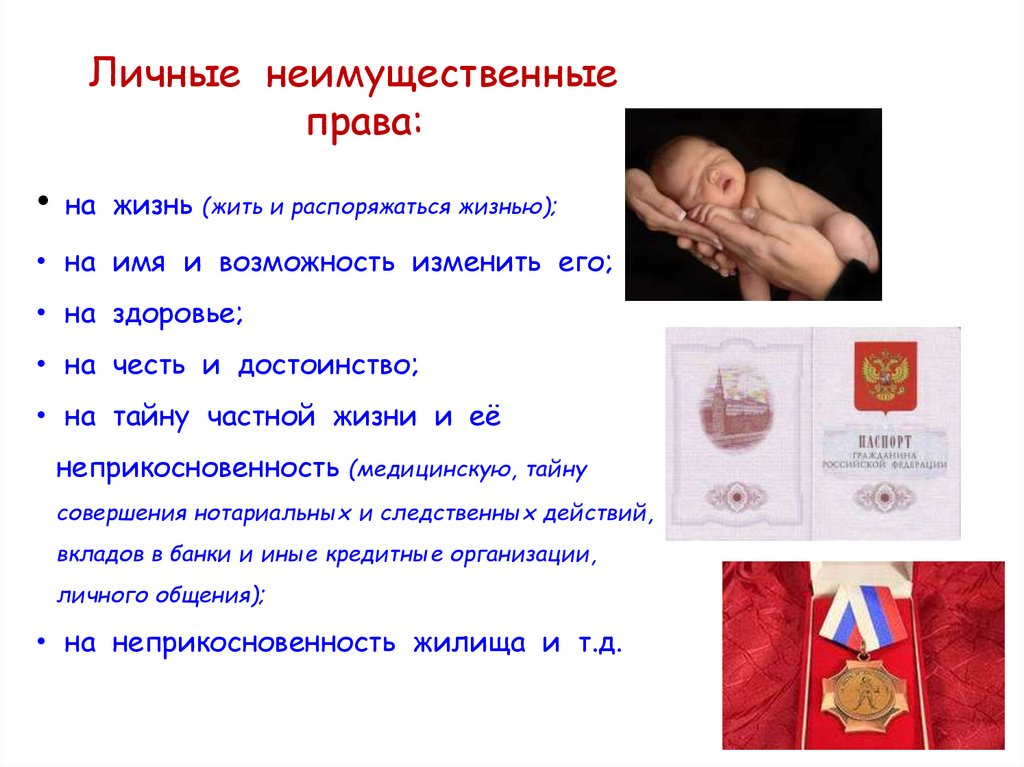 Личные неимущественные права:

• на жизнь (жить и распоряжаться жизнью);

• на имя и возможность изменить его;

• на здоровье;

• на честь и достоинство;

• на тайну частной жизни и её неприкосновенность (медицинскую, тайну совершения нотариальных и следственных действий, вкладов в банки и иные кредитные организации, личного общения);

• на неприкосновенность жилища и т.д.

ПАСПОРТ
ГРАЖДАНИНА
РОССИЙСКОЙ ФЕДЕРАЦИИ